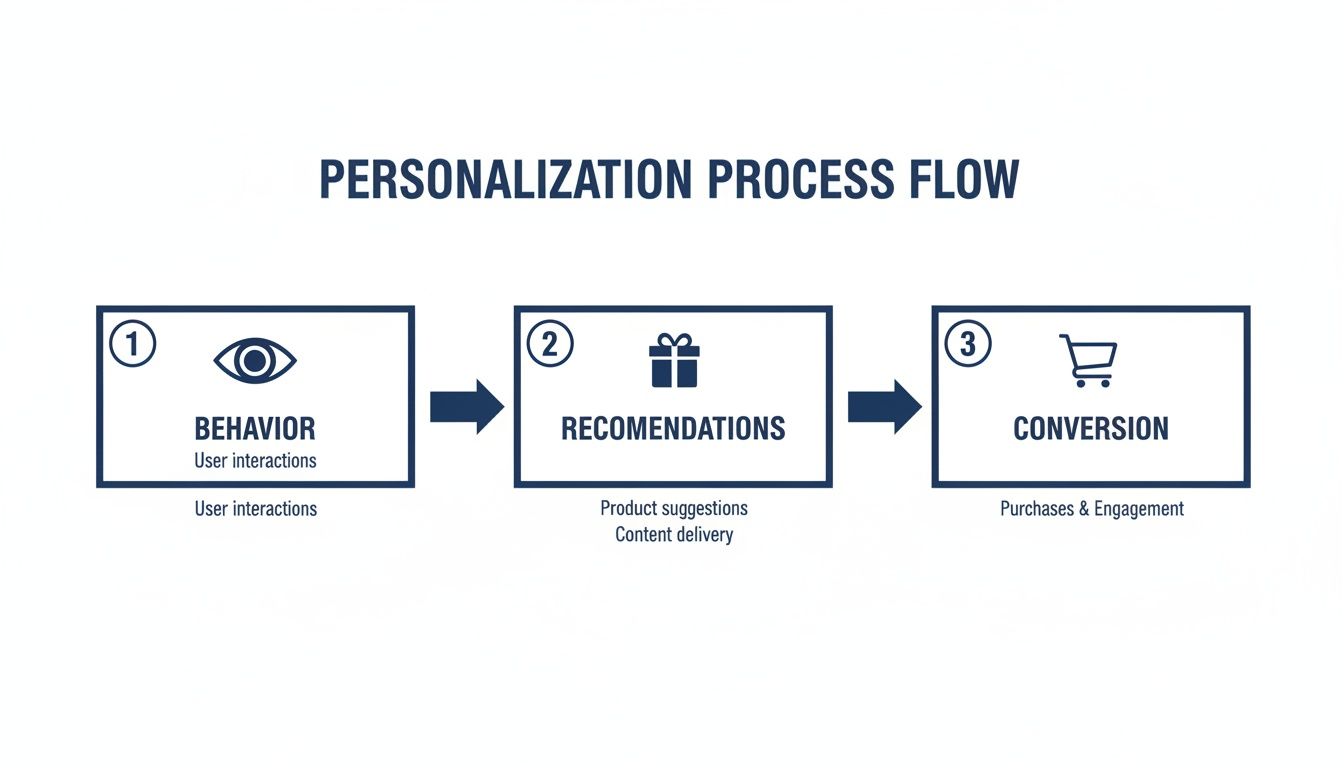 PERSONALIZATION PROCESS FLOW

1
BEHAVIOR
User interactions

User interactions

2
RECOMENDATIONS

Product suggestions
Content delivery

3
CONVERSION

Purchases & Engagement